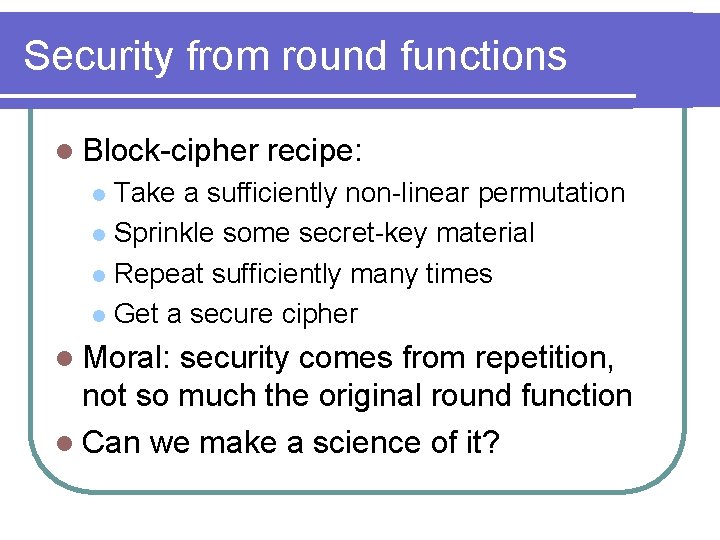 Security from round functions

- Block-cipher recipe:
  - Take a sufficiently non-linear permutation
  - Sprinkle some secret-key material
  - Repeat sufficiently many times
  - Get a secure cipher
- Moral: security comes from repetition, not so much the original round function
- Can we make a science of it?